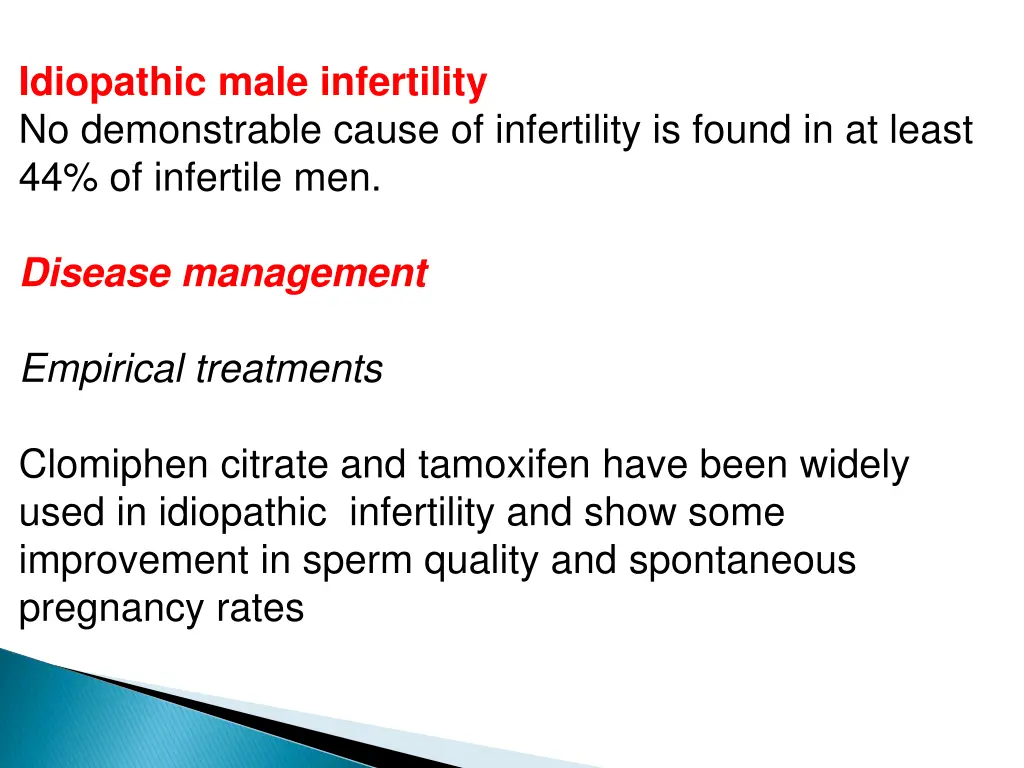 Idiopathic male infertility
No demonstrable cause of infertility is found in at least 44% of infertile men.

Disease management

Empirical treatments

Clomiphen citrate and tamoxifen have been widely used in idiopathic infertility and show some improvement in sperm quality and spontaneous pregnancy rates